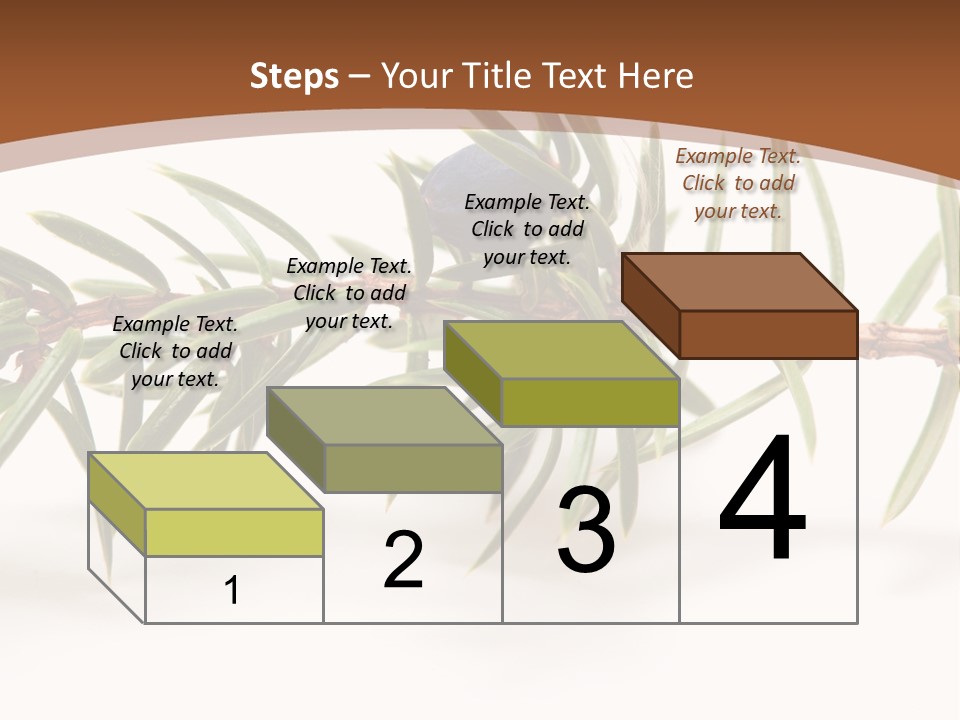 Steps – Your Title Text Here

Example Text. Click to add your text.

Example Text. Click to add your text.

Example Text. Click to add your text.

Example Text. Click to add your text.

1

2

3

4